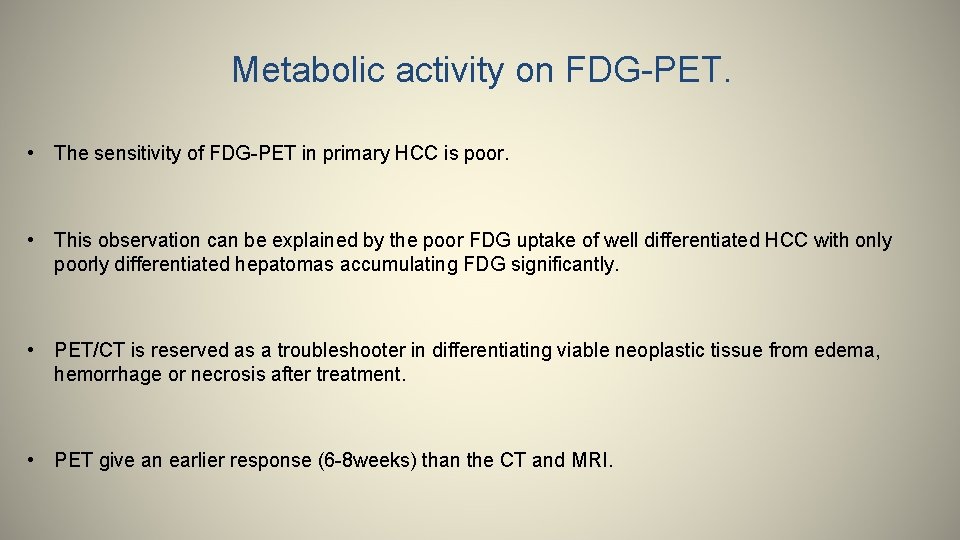 Metabolic activity on FDG-PET.

• The sensitivity of FDG-PET in primary HCC is poor.

• This observation can be explained by the poor FDG uptake of well differentiated HCC with only poorly differentiated hepatomas accumulating FDG significantly.

• PET/CT is reserved as a troubleshooter in differentiating viable neoplastic tissue from edema, hemorrhage or necrosis after treatment.

• PET give an earlier response (6-8weeks) than the CT and MRI.